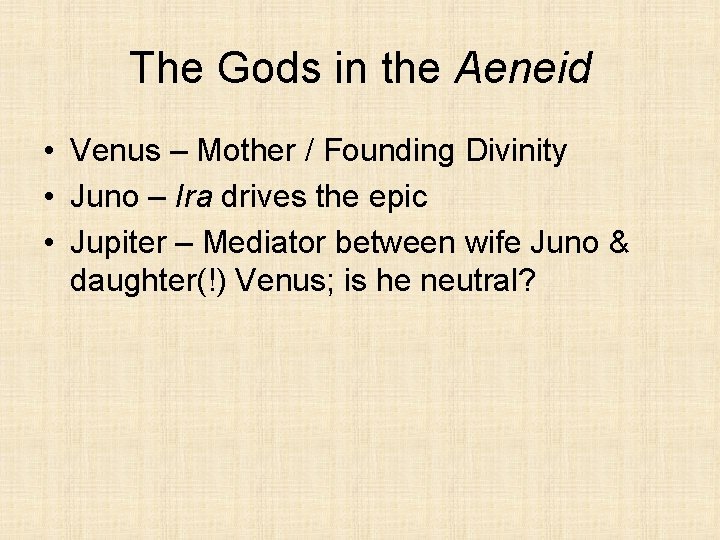 The Gods in the Aeneid

• Venus – Mother / Founding Divinity
• Juno – Ira drives the epic
• Jupiter – Mediator between wife Juno & daughter(!) Venus; is he neutral?